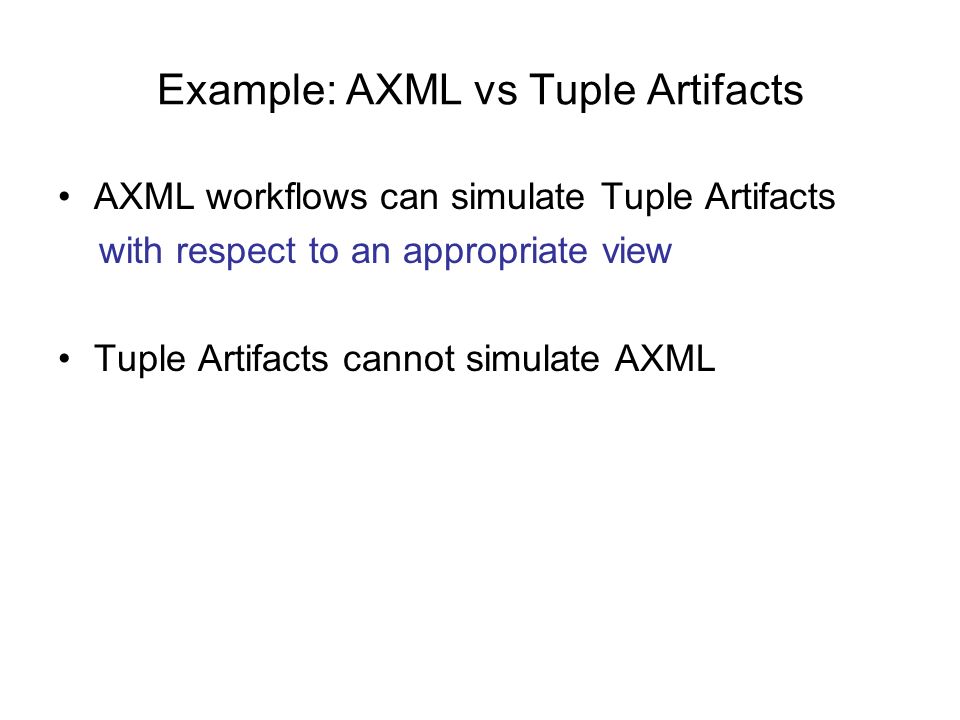 Example: AXML vs Tuple Artifacts

• AXML workflows can simulate Tuple Artifacts with respect to an appropriate view

• Tuple Artifacts cannot simulate AXML